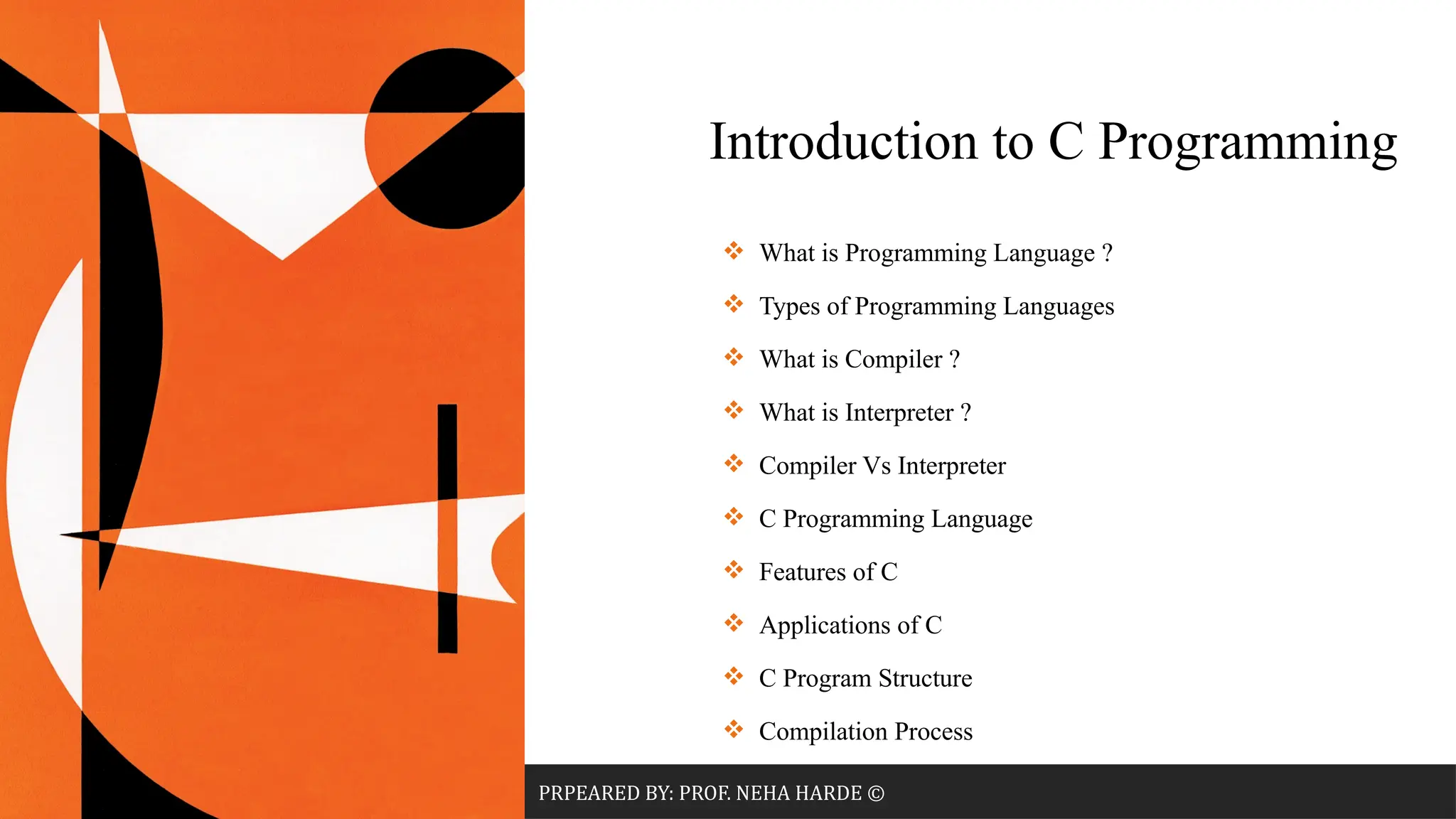 Introduction to C Programming

❖ What is Programming Language ?
❖ Types of Programming Languages
❖ What is Compiler ?
❖ What is Interpreter ?
❖ Compiler Vs Interpreter
❖ C Programming Language
❖ Features of C
❖ Applications of C
❖ C Program Structure
❖ Compilation Process

PRPEARED BY: PROF. NEHA HARDE ©